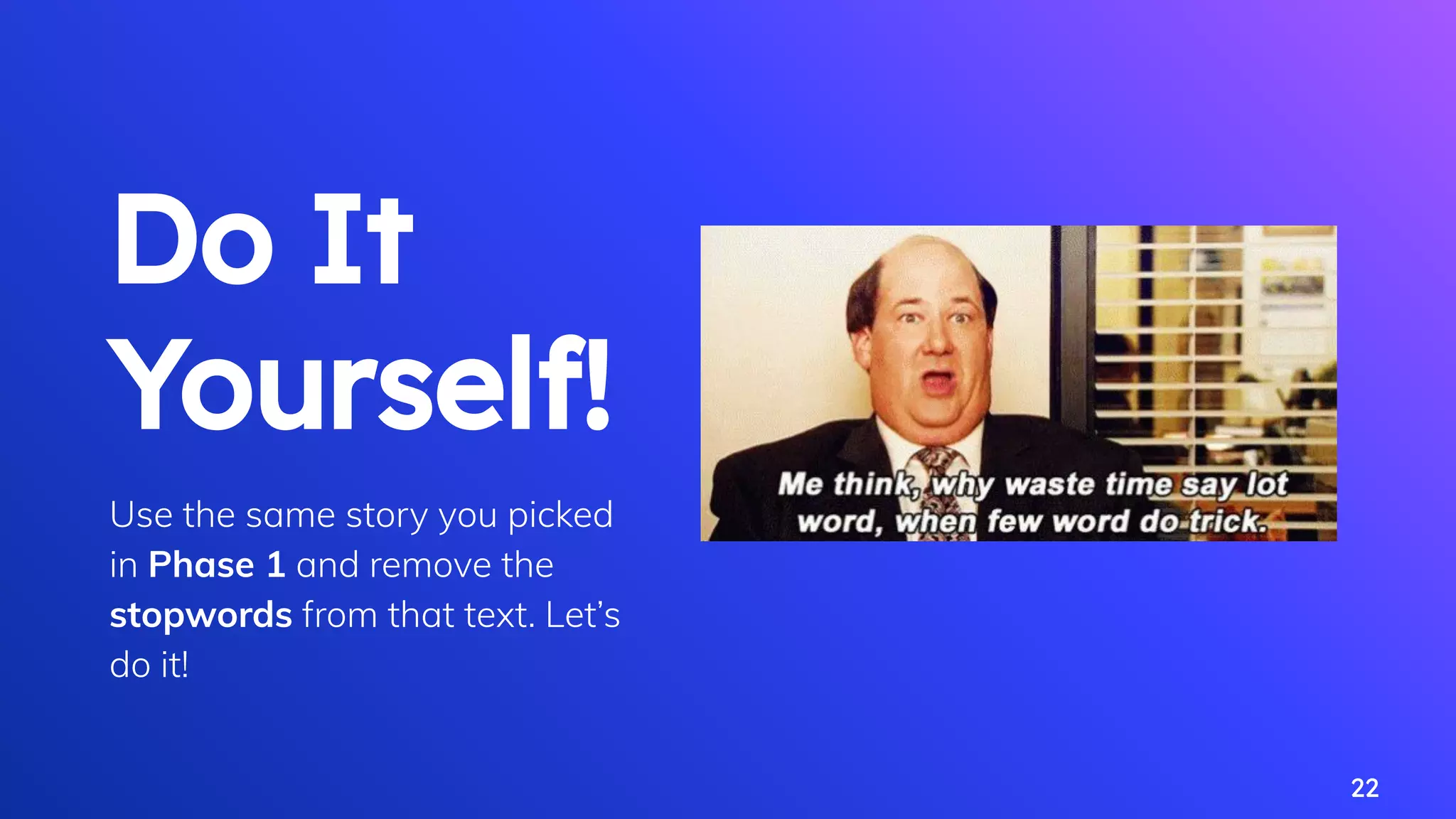 Do It Yourself!

Use the same story you picked in Phase 1 and remove the stopwords from that text. Let's do it!

Me think, why waste time say lot word, when few word do trick.

22